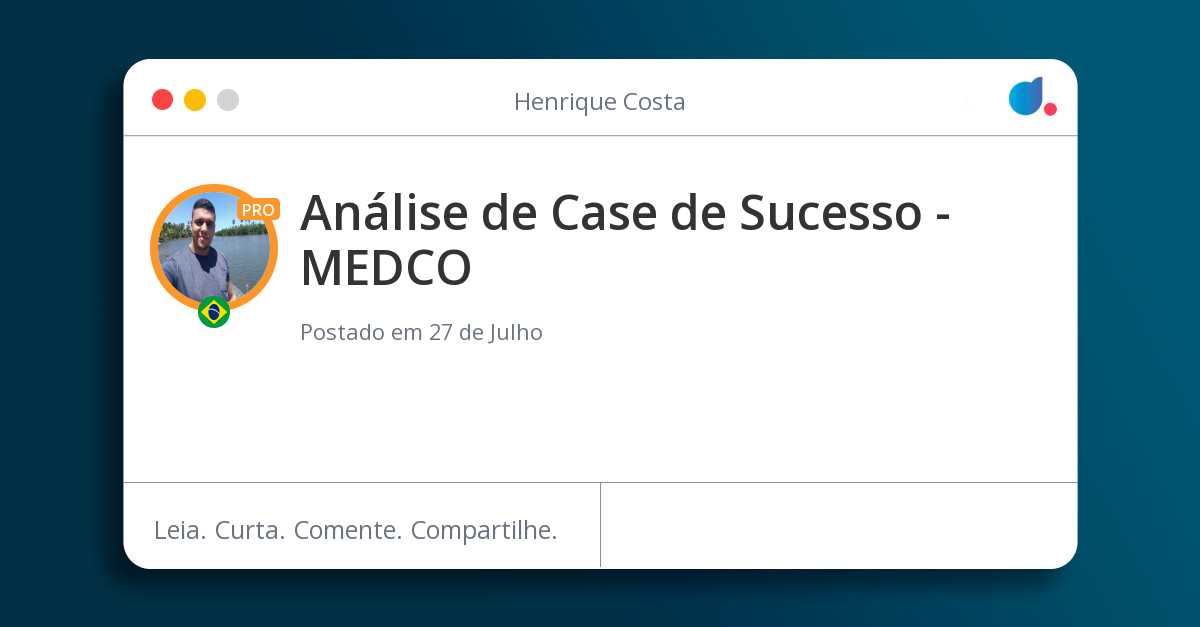 Henrique Costa

PRO

Análise de Case de Sucesso - MEDCO

Postado em 27 de Julho

Leia. Curta. Comente. Compartilhe.